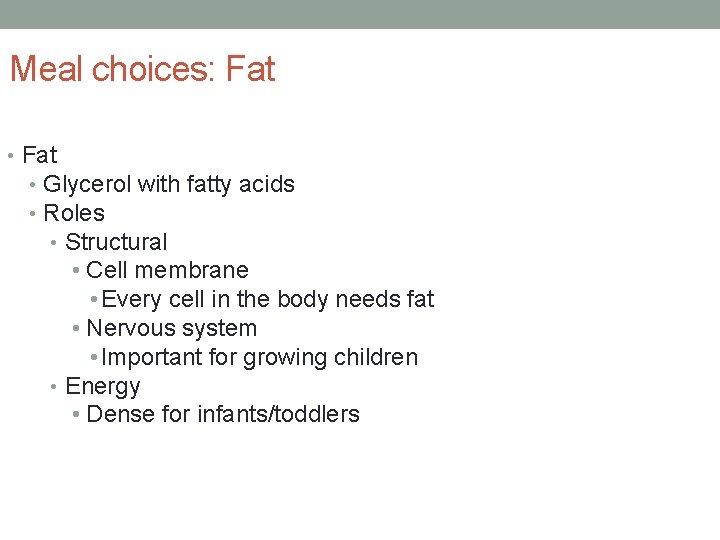 Meal choices: Fat

• Fat
• Glycerol with fatty acids
• Roles
• Structural
• Cell membrane
• Every cell in the body needs fat
• Nervous system
• Important for growing children
• Energy
• Dense for infants/toddlers